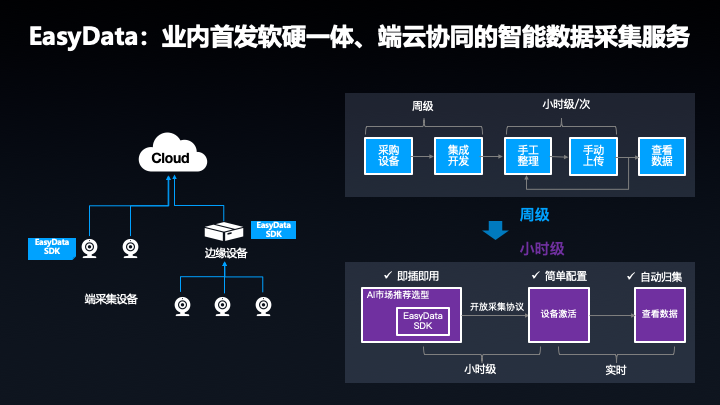 EasyData：业内首发软硬一体、端云协同的智能数据采集服务

Cloud

EasyData SDK

EasyData SDK

边缘设备

端采集设备

周级

小时级/次

采购设备

集成开发

手工整理

手动上传

查看数据

周级

小时级

✓ 即插即用

✓ 简单配置

✓ 自动归集

AI市场推荐选型

EasyData SDK

开放采集协议

设备激活

查看数据

小时级

实时